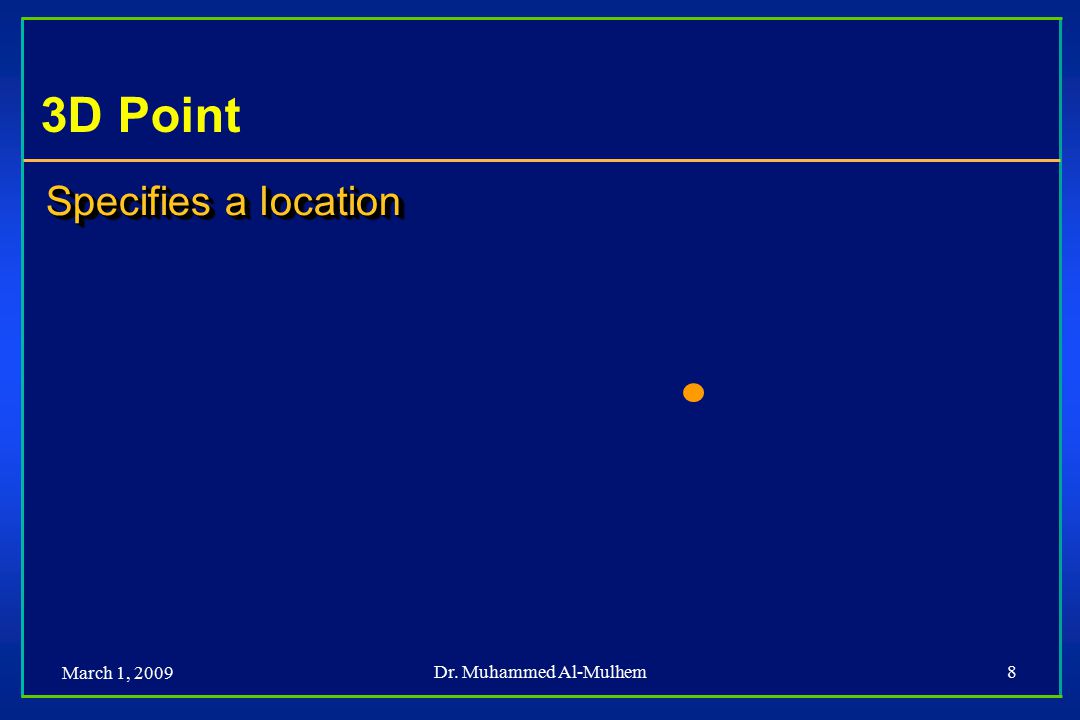 3D Point

Specifies a location

March 1, 2009

Dr. Muhammed Al-Mulhem

8